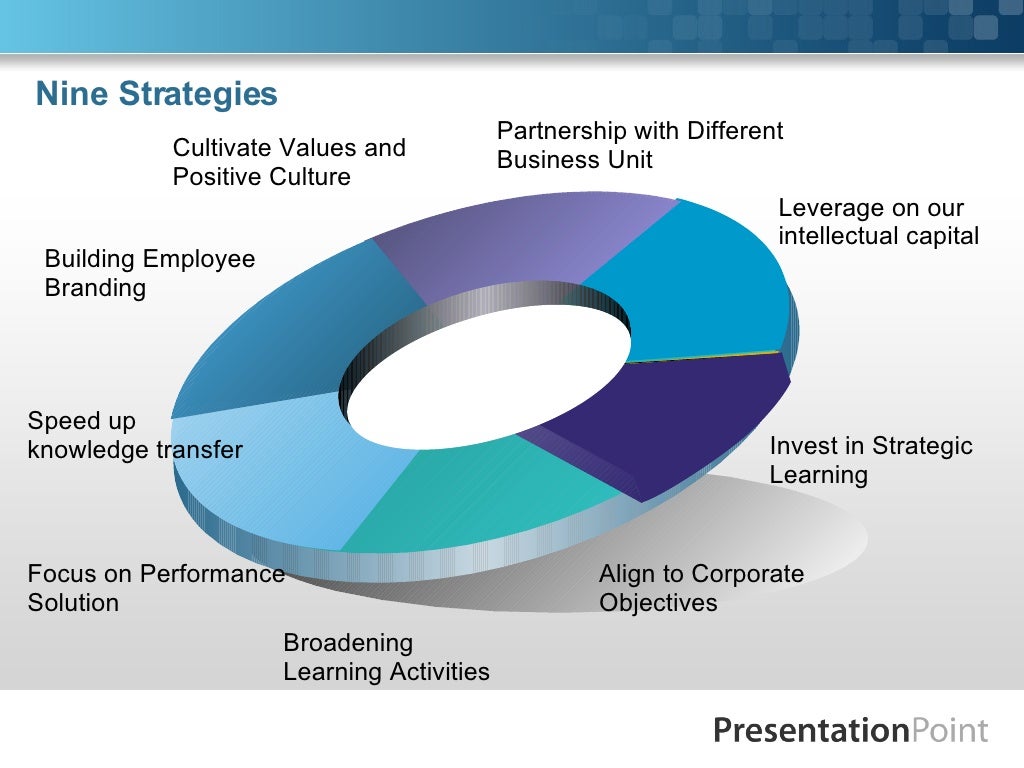 Nine Strategies

Cultivate Values and Positive Culture

Partnership with Different Business Unit

Leverage on our intellectual capital

Building Employee Branding

Speed up knowledge transfer

Invest in Strategic Learning

Focus on Performance Solution

Align to Corporate Objectives

Broadening Learning Activities

PresentationPoint